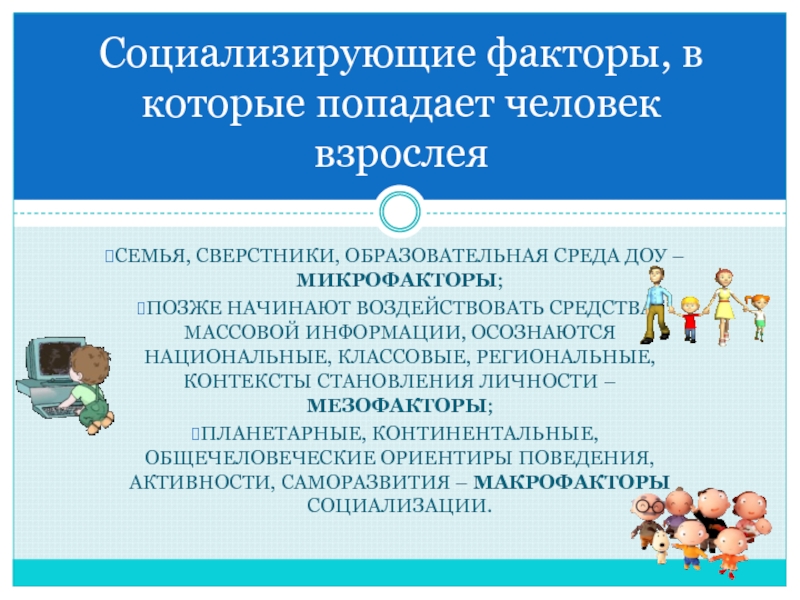 Социализирующие факторы, в которые попадает человек взрослея

СЕМЬЯ, СВЕРСТНИКИ, ОБРАЗОВАТЕЛЬНАЯ СРЕДА ДОУ – МИКРОФАКТОРЫ;

ПОЗЖЕ НАЧИНАЮТ ВОЗДЕЙСТВОВАТЬ СРЕДСТВА МАССОВОЙ ИНФОРМАЦИИ, ОСОЗНАЮТСЯ НАЦИОНАЛЬНЫЕ, КЛАССОВЫЕ, РЕГИОНАЛЬНЫЕ, КОНТЕКСТЫ СТАНОВЛЕНИЯ ЛИЧНОСТИ – МЕЗОФАКТОРЫ;

ПЛАНЕТАРНЫЕ, КОНТИНЕНТАЛЬНЫЕ, ОБЩЕЧЕЛОВЕЧЕСКИЕ ОРИЕНТИРЫ ПОВЕДЕНИЯ, АКТИВНОСТИ, САМОРАЗВИТИЯ – МАКРОФАКТОРЫ СОЦИАЛИЗАЦИИ.